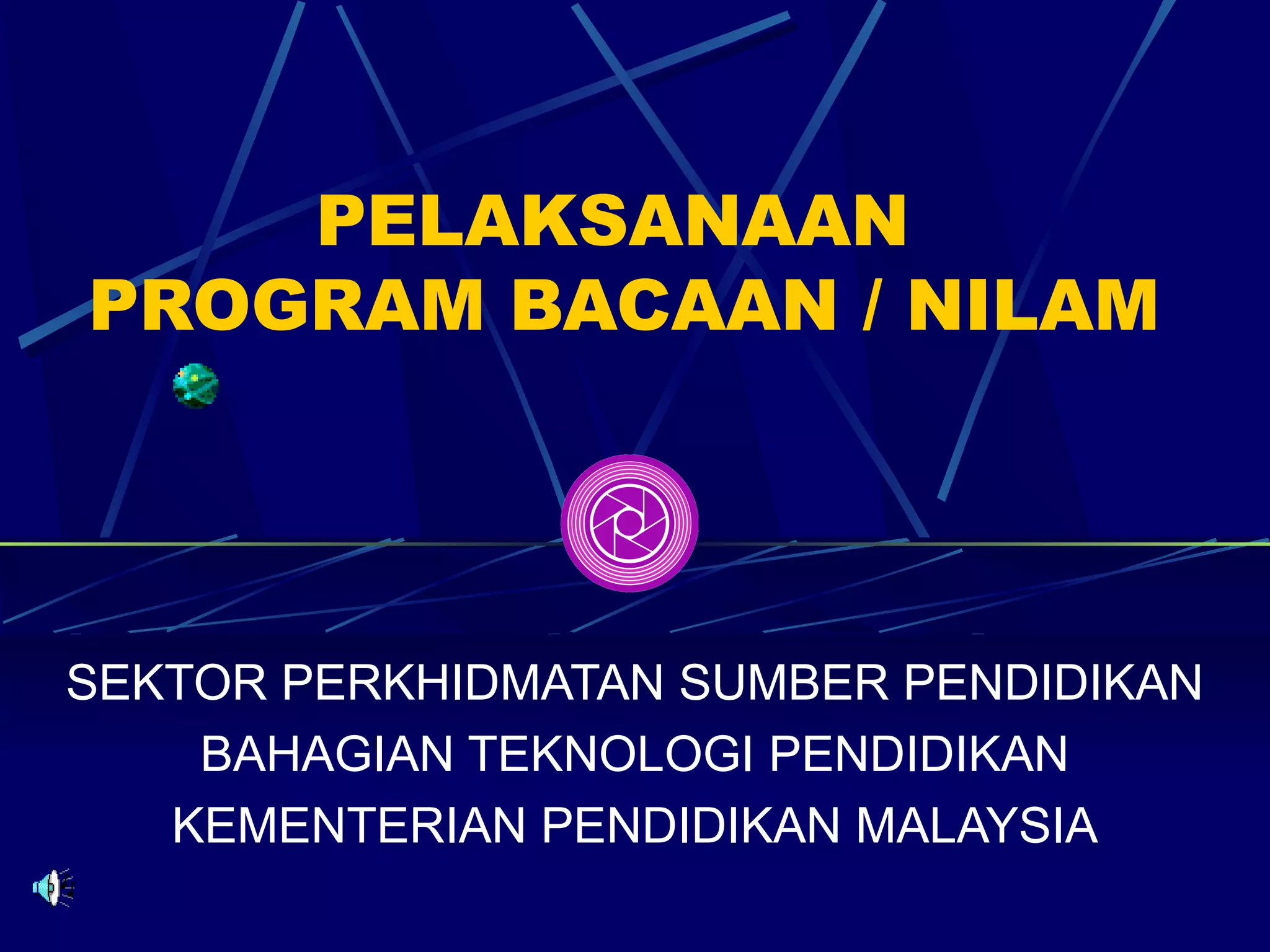 PELAKSANAAN
PROGRAM BACAAN / NILAM

SEKTOR PERKHIDMATAN SUMBER PENDIDIKAN
BAHAGIAN TEKNOLOGI PENDIDIKAN
KEMENTERIAN PENDIDIKAN MALAYSIA